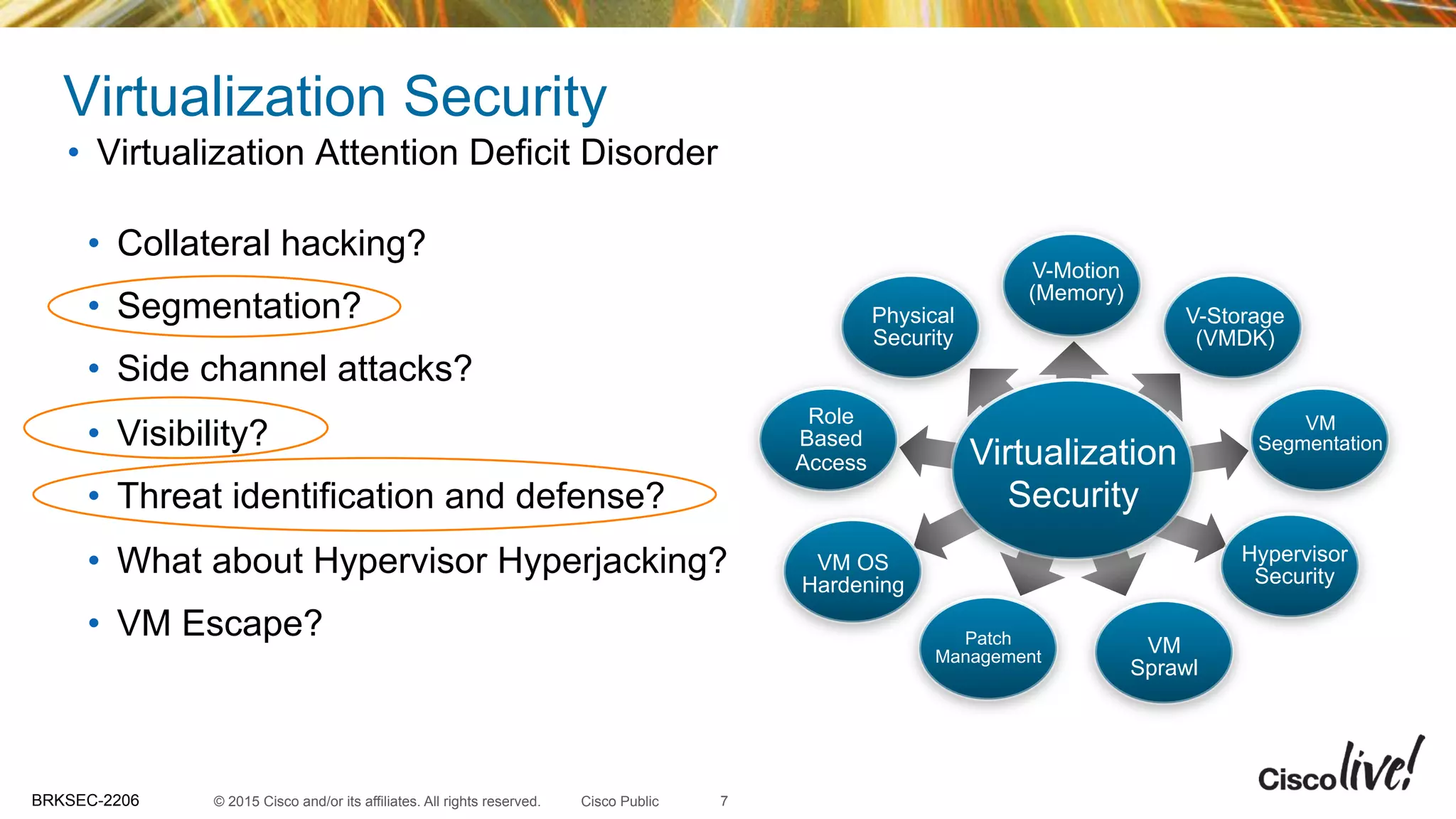 Virtualization Security

• Virtualization Attention Deficit Disorder

• Collateral hacking?
• Segmentation?
• Side channel attacks?
• Visibility?
• Threat identification and defense?
• What about Hypervisor Hyperjacking?
• VM Escape?

Virtualization Security

V-Motion (Memory)

V-Storage (VMDK)

VM Segmentation

Hypervisor Security

VM Sprawl

Patch Management

VM OS Hardening

Role Based Access

Physical Security

BRKSEC-2206 © 2015 Cisco and/or its affiliates. All rights reserved. Cisco Public 7

Cisco live!